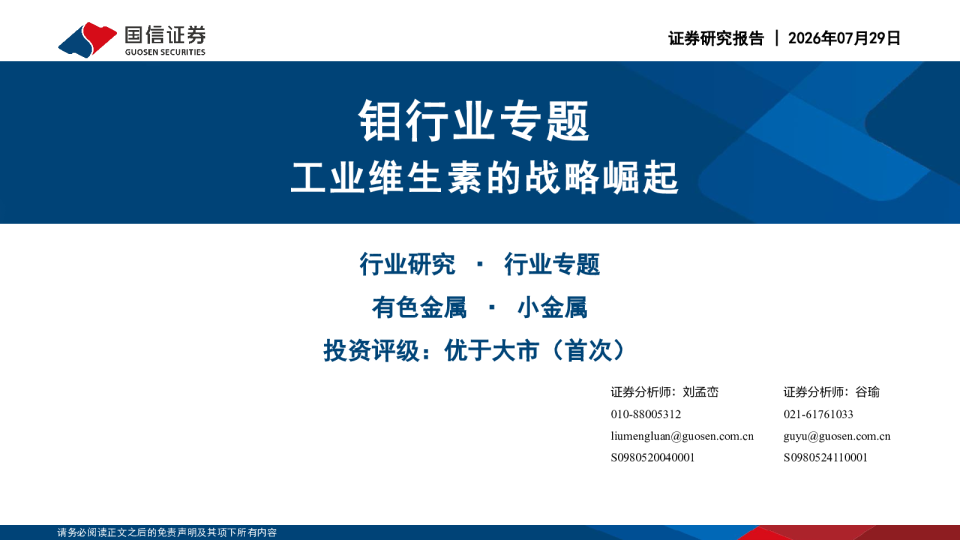 国信证券
GUOSEN SECURITIES

证券研究报告 | 2026年07月29日

钼行业专题
工业维生素的战略崛起

行业研究 · 行业专题
有色金属 · 小金属
投资评级：优于大市（首次）

证券分析师：刘孟峦
010-88005312
liumengluan@guosen.com.cn
S0980520040001

证券分析师：谷瑜
021-61761033
guyu@guosen.com.cn
S0980524110001

请务必阅读正文之后的免责声明及其项下所有内容